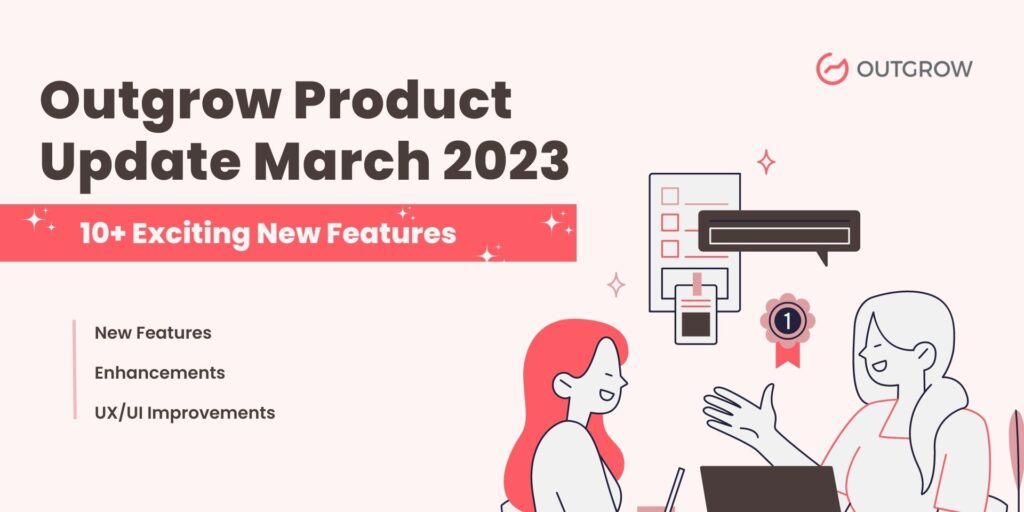 OUTGROW

Outgrow Product Update March 2023

10+ Exciting New Features

New Features

Enhancements

UX/UI Improvements

1